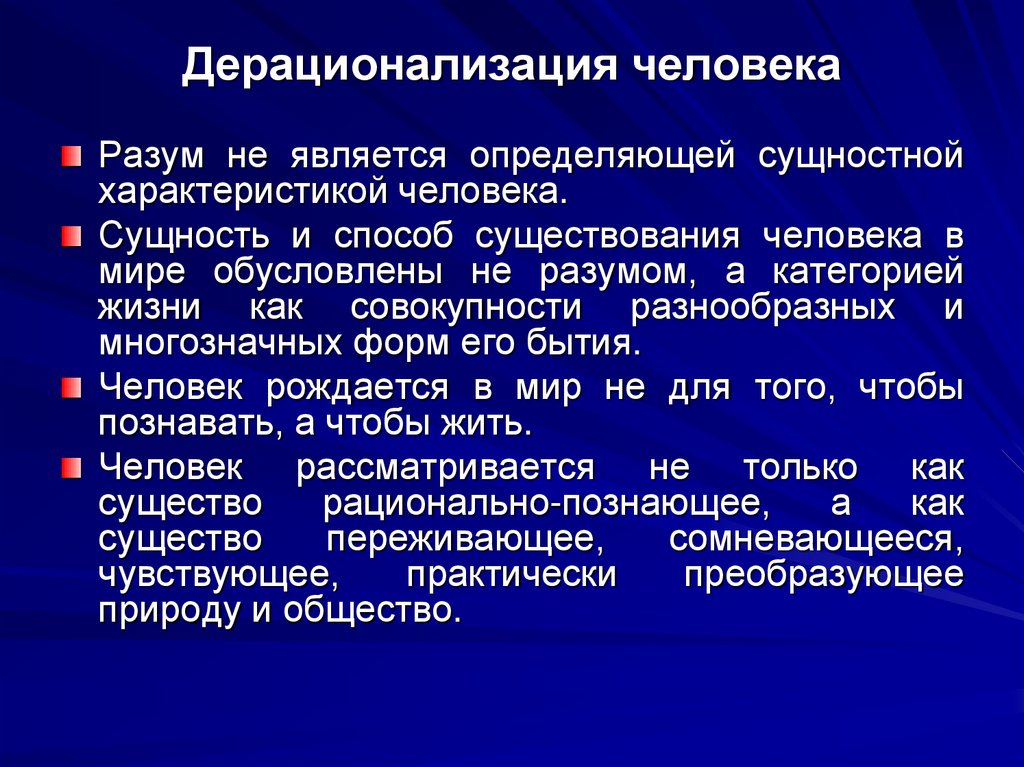 Дерационализация человека

Разум не является определяющей сущностной характеристикой человека.

Сущность и способ существования человека в мире обусловлены не разумом, а категорией жизни как совокупности разнообразных и многозначных форм его бытия.

Человек рождается в мир не для того, чтобы познавать, а чтобы жить.

Человек рассматривается не только как существо рационально-познающее, а как существо переживающее, сомневающееся, чувствующее, практически преобразующее природу и общество.